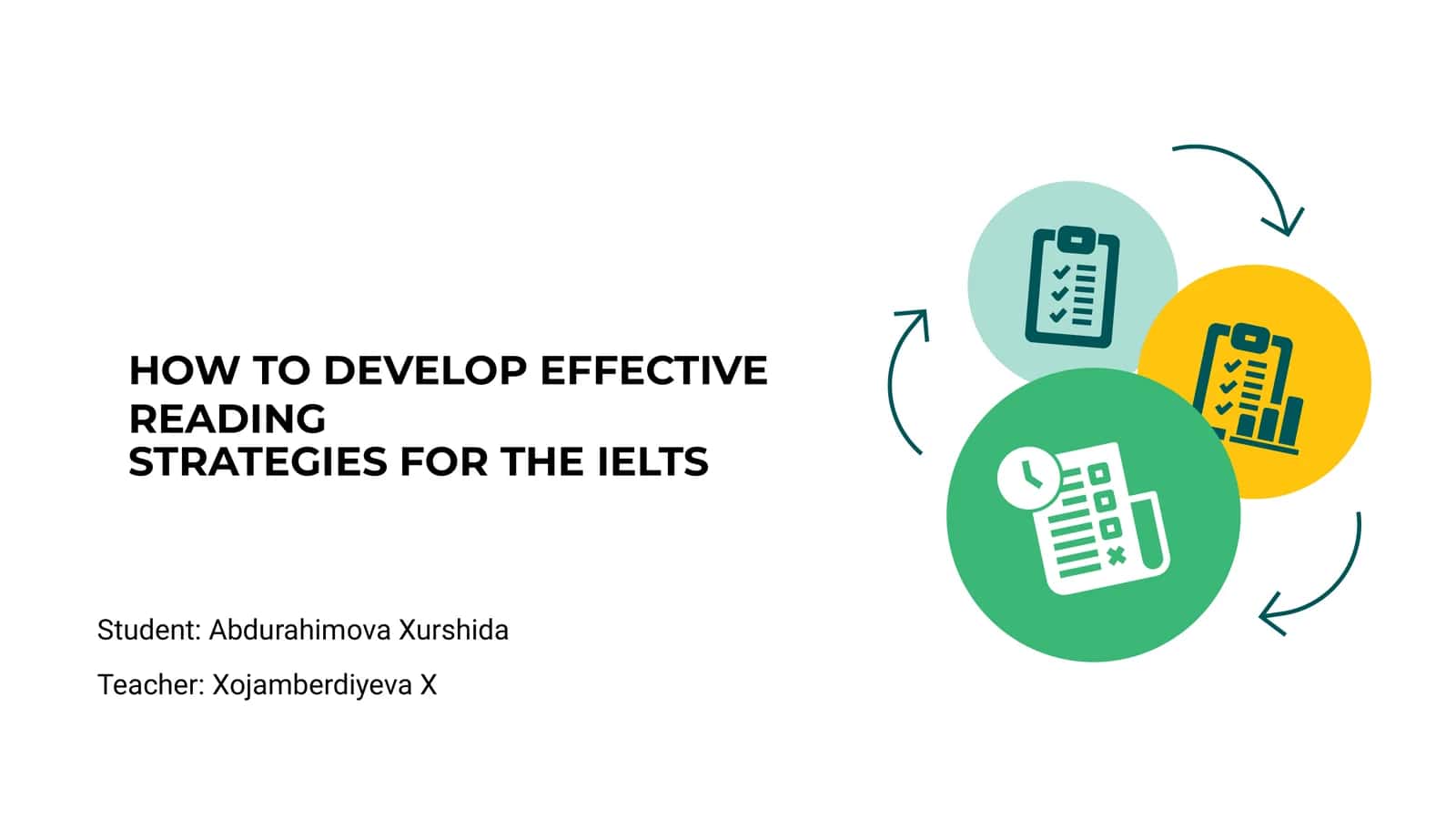 HOW TO DEVELOP EFFECTIVE READING
STRATEGIES FOR THE IELTS

Student: Abdurahimova Xurshida

Teacher: Xojamberdiyeva X